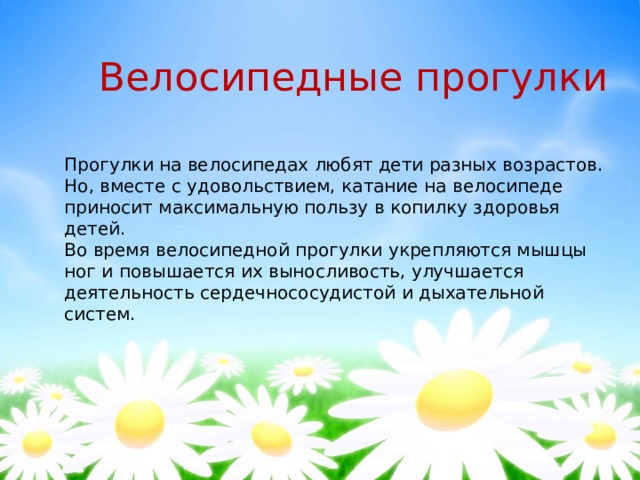 Велосипедные прогулки

Прогулки на велосипедах любят дети разных возрастов. Но, вместе с удовольствием, катание на велосипеде приносит максимальную пользу в копилку здоровья детей.
Во время велосипедной прогулки укрепляются мышцы ног и повышается их выносливость, улучшается деятельность сердечнососудистой и дыхательной систем.